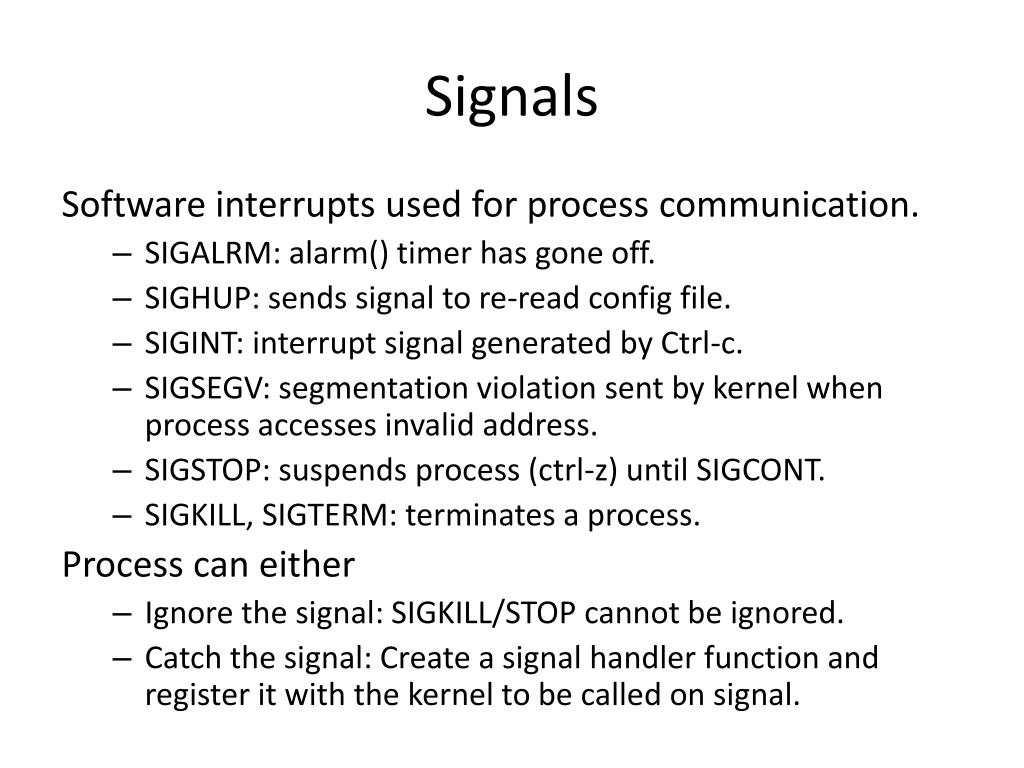 Signals

Software interrupts used for process communication.

– SIGALRM: alarm() timer has gone off.
– SIGHUP: sends signal to re-read config file.
– SIGINT: interrupt signal generated by Ctrl-c.
– SIGSEGV: segmentation violation sent by kernel when process accesses invalid address.
– SIGSTOP: suspends process (ctrl-z) until SIGCONT.
– SIGKILL, SIGTERM: terminates a process.

Process can either

– Ignore the signal: SIGKILL/STOP cannot be ignored.
– Catch the signal: Create a signal handler function and register it with the kernel to be called on signal.